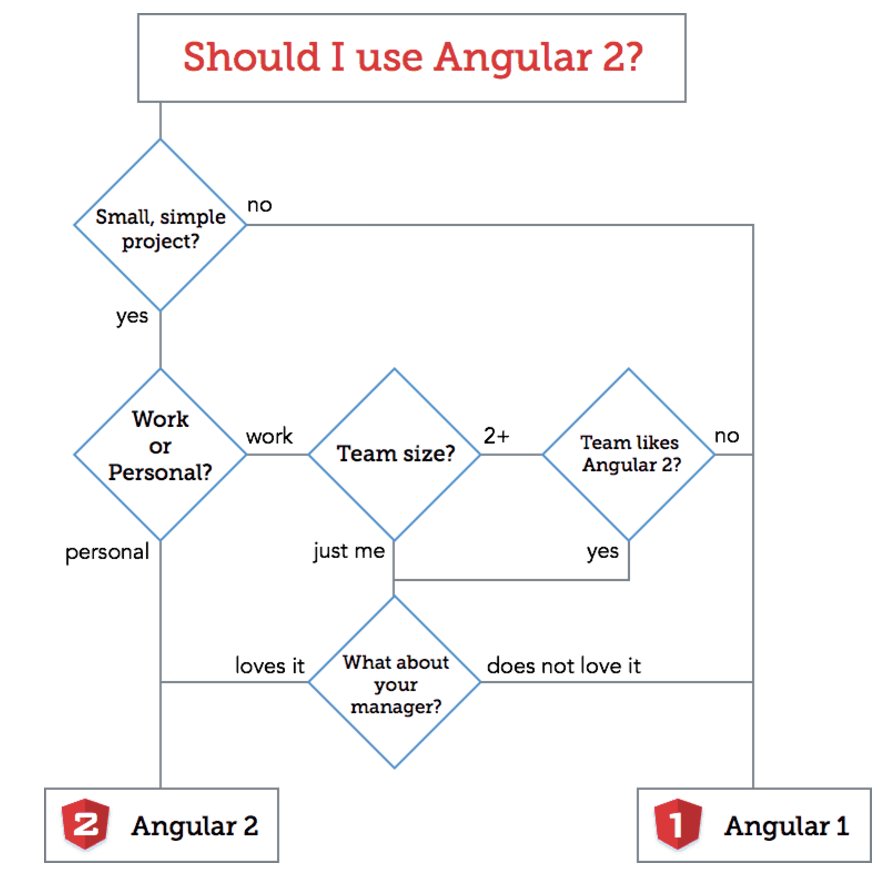 Should I use Angular 2?

Small, simple project?

no

yes

Work or Personal?

work

Team size?

2+

Team likes Angular 2?

no

personal

just me

yes

loves it

What about your manager?

does not love it

2 Angular 2

1 Angular 1